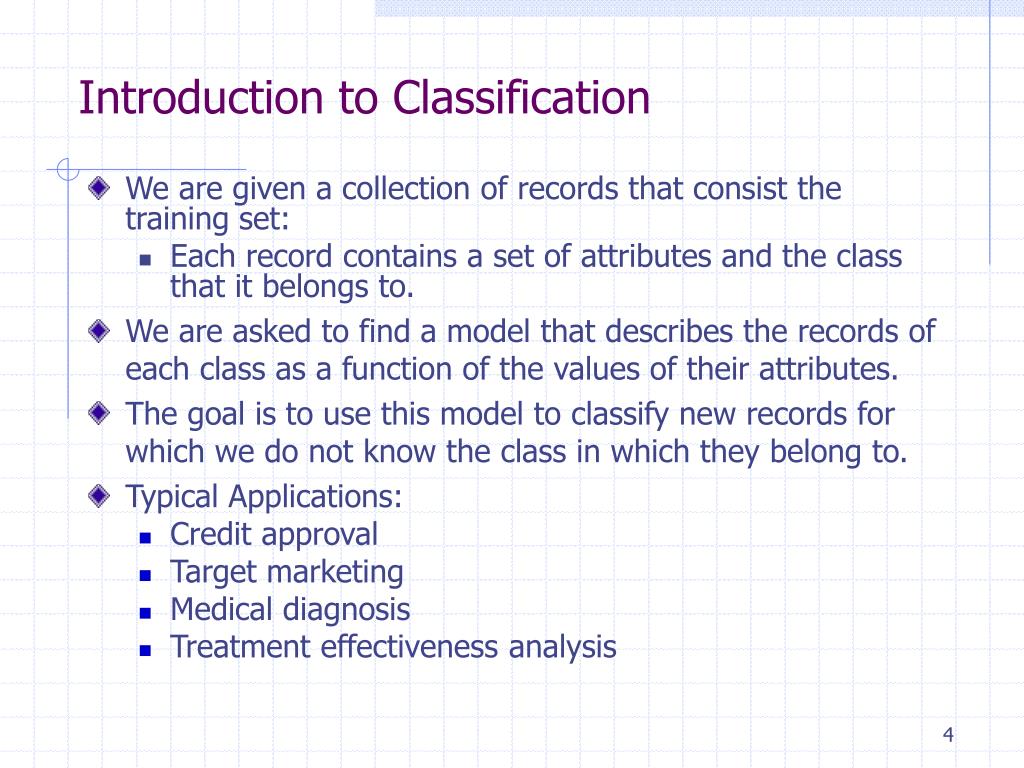 Introduction to Classification

We are given a collection of records that consist the training set:

Each record contains a set of attributes and the class that it belongs to.

We are asked to find a model that describes the records of each class as a function of the values of their attributes.

The goal is to use this model to classify new records for which we do not know the class in which they belong to.

Typical Applications:

Credit approval

Target marketing

Medical diagnosis

Treatment effectiveness analysis

4